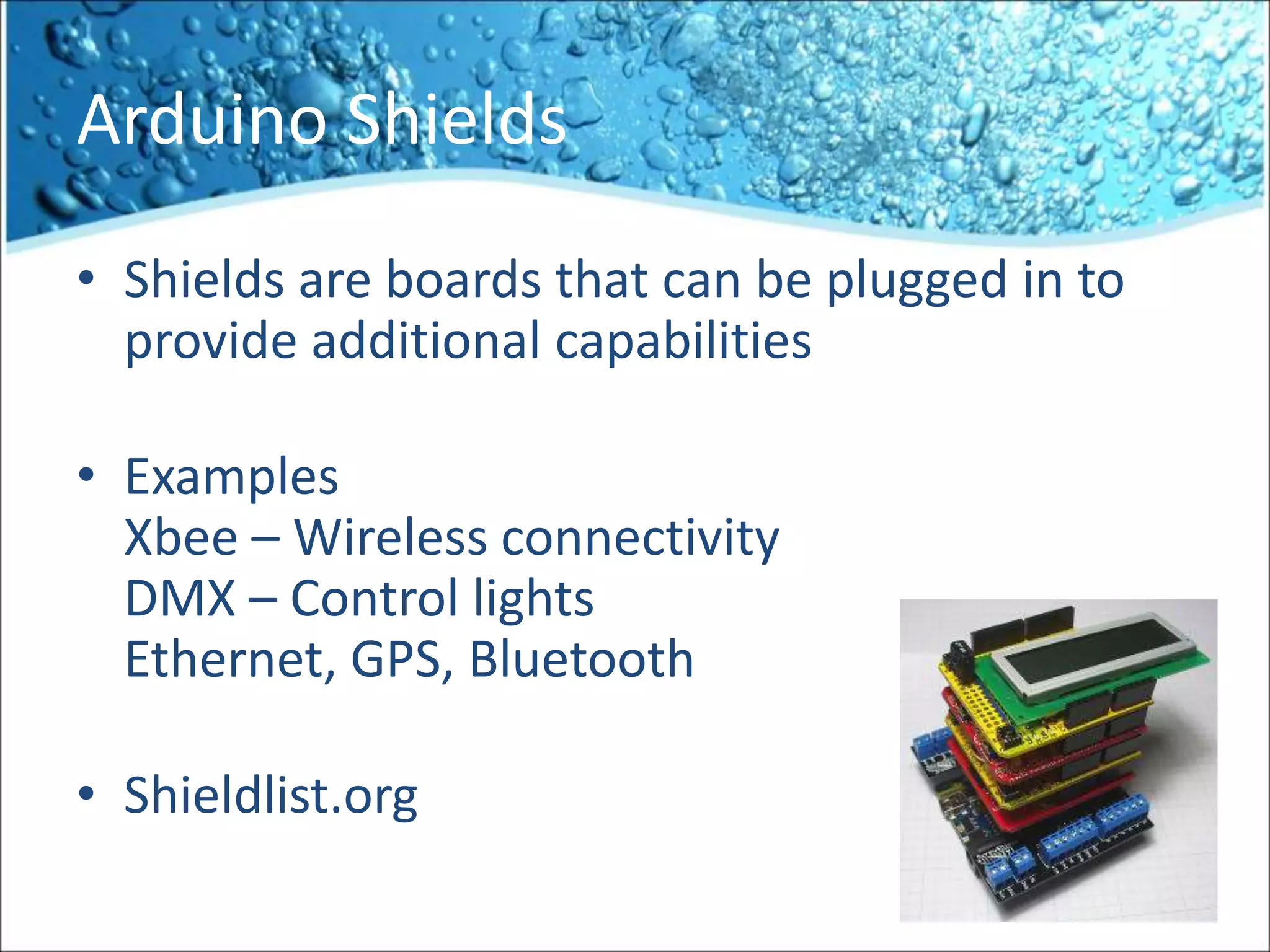 Arduino Shields

• Shields are boards that can be plugged in to provide additional capabilities

• Examples
Xbee – Wireless connectivity
DMX – Control lights
Ethernet, GPS, Bluetooth

• Shieldlist.org